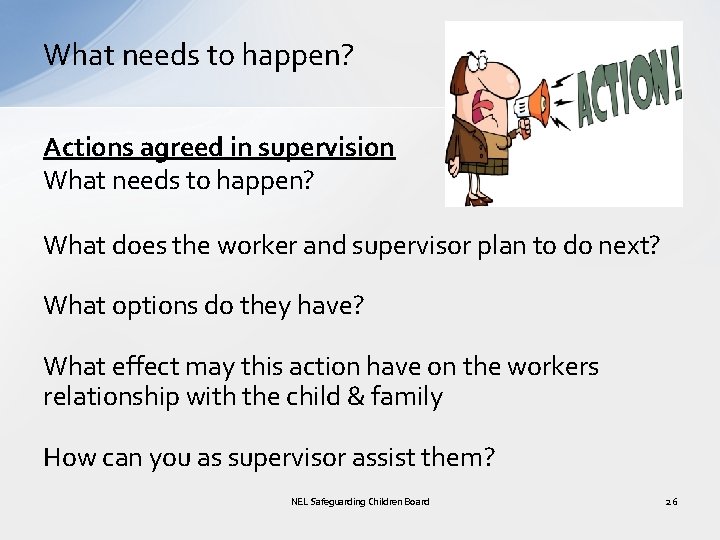 What needs to happen?

ACTION!

Actions agreed in supervision
What needs to happen?

What does the worker and supervisor plan to do next?

What options do they have?

What effect may this action have on the workers relationship with the child & family

How can you as supervisor assist them?

NEL Safeguarding Children Board

26